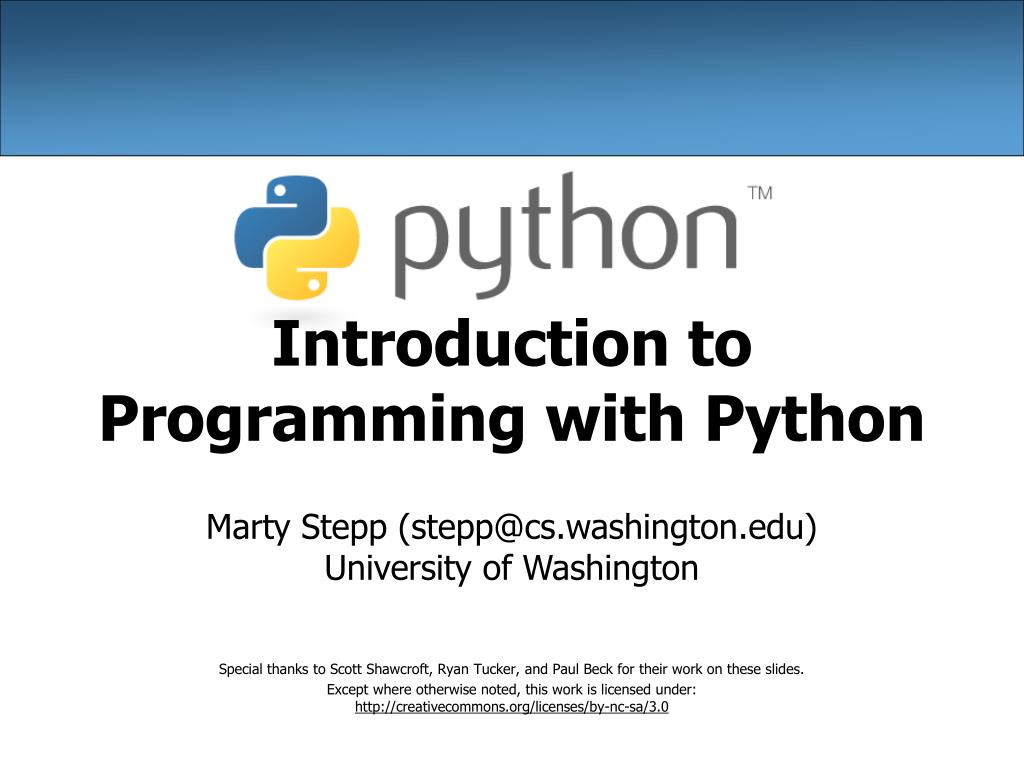 python™

Introduction to Programming with Python

Marty Stepp (stepp@cs.washington.edu)
University of Washington

Special thanks to Scott Shawcroft, Ryan Tucker, and Paul Beck for their work on these slides.
Except where otherwise noted, this work is licensed under:
http://creativecommons.org/licenses/by-nc-sa/3.0